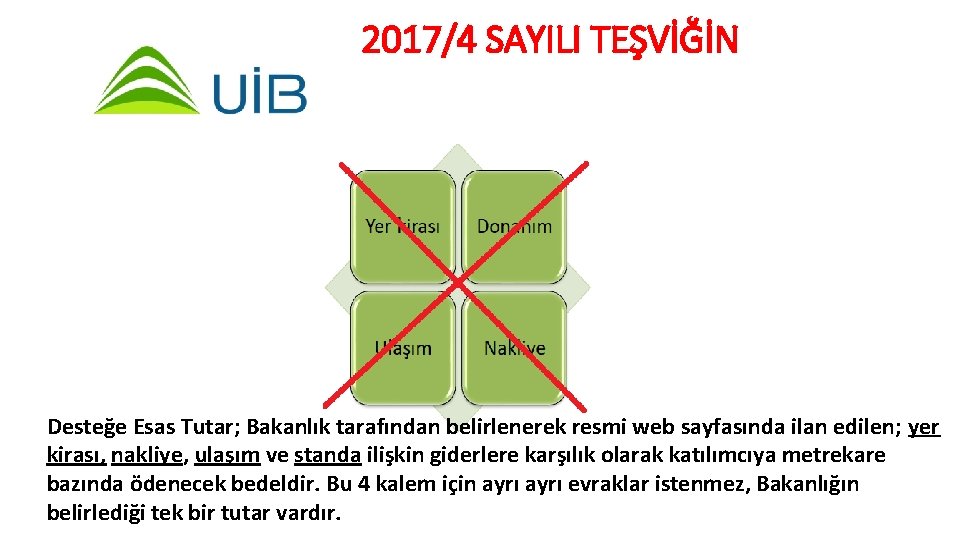 UİB

2017/4 SAYILI TEŞVİĞİN

Yer kirası

Donanım

Ulaşım

Nakliye

Desteğe Esas Tutar; Bakanlık tarafından belirlenerek resmi web sayfasında ilan edilen; yer kirası, nakliye, ulaşım ve standa ilişkin giderlere karşılık olarak katılımcıya metrekare bazında ödenecek bedeldir. Bu 4 kalem için ayrı ayrı evraklar istenmez, Bakanlığın belirlediği tek bir tutar vardır.